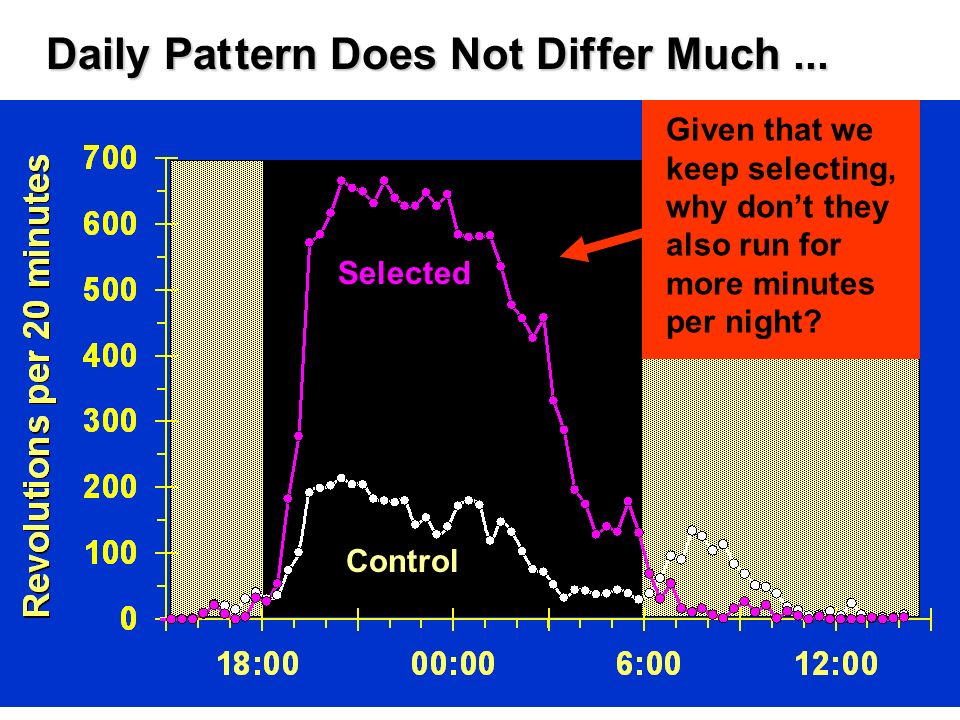 Daily Pattern Does Not Differ Much ...

Given that we keep selecting, why don't they also run for more minutes per night?

Revolutions per 20 minutes

700
600
500
400
300
200
100
0

Selected

Control

18:00
00:00
6:00
12:00